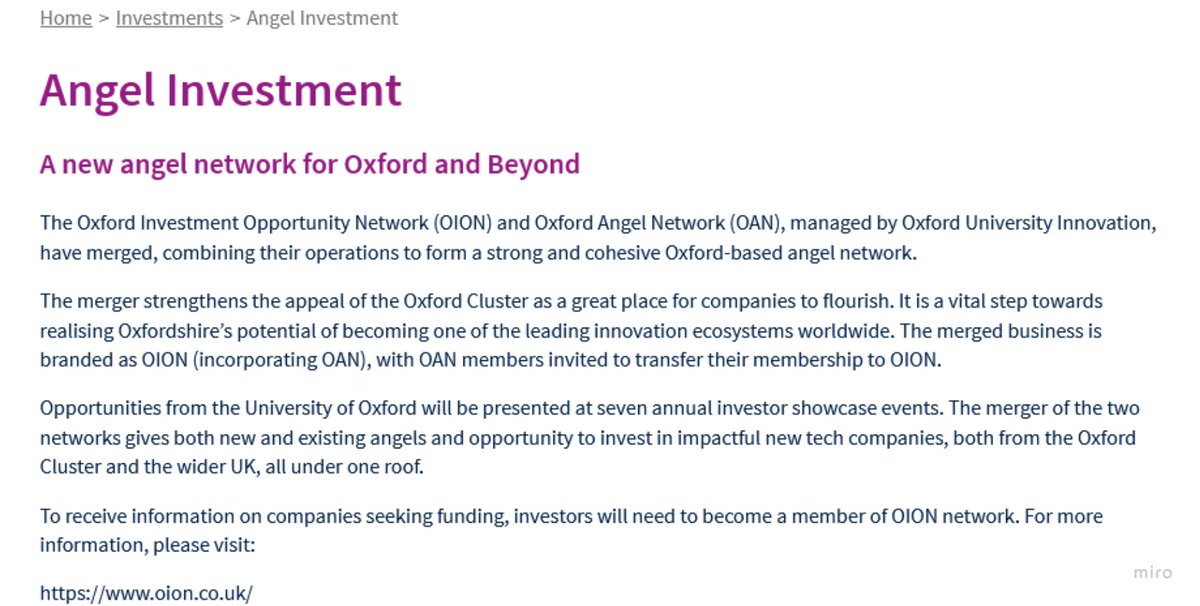 Home > Investments > Angel Investment

Angel Investment

A new angel network for Oxford and Beyond

The Oxford Investment Opportunity Network (OION) and Oxford Angel Network (OAN), managed by Oxford University Innovation, have merged, combining their operations to form a strong and cohesive Oxford-based angel network.

The merger strengthens the appeal of the Oxford Cluster as a great place for companies to flourish. It is a vital step towards realising Oxfordshire's potential of becoming one of the leading innovation ecosystems worldwide. The merged business is branded as OION (incorporating OAN), with OAN members invited to transfer their membership to OION.

Opportunities from the University of Oxford will be presented at seven annual investor showcase events. The merger of the two networks gives both new and existing angels and opportunity to invest in impactful new tech companies, both from the Oxford Cluster and the wider UK, all under one roof.

To receive information on companies seeking funding, investors will need to become a member of OION network. For more information, please visit:

https://www.oion.co.uk/

miro